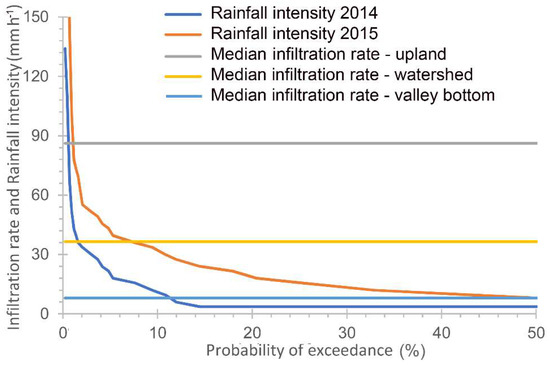 Rainfall intensity 2014
Rainfall intensity 2015
Median infiltration rate - upland
Median infiltration rate - watershed
Median infiltration rate - valley bottom

Infiltration rate and Rainfall intensity (mm h$^{-1}$)

150
120
90
60
30
0

0
10
20
30
40
50

Probability of exceedance (%)